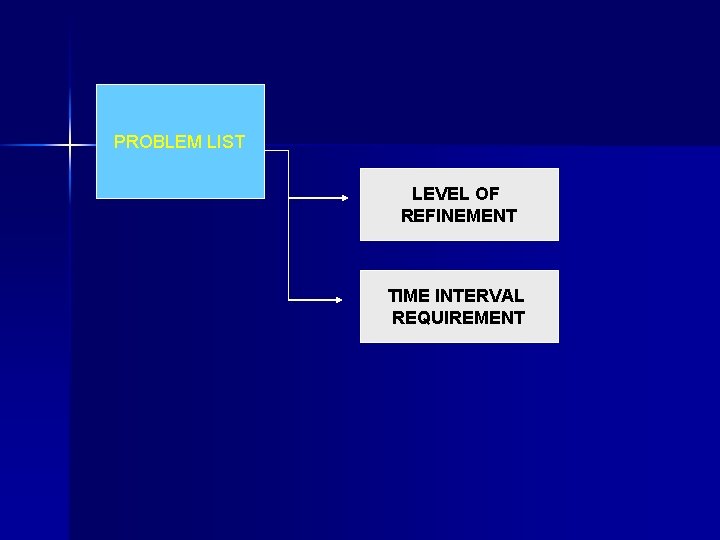 PROBLEM LIST

LEVEL OF REFINEMENT

TIME INTERVAL REQUIREMENT